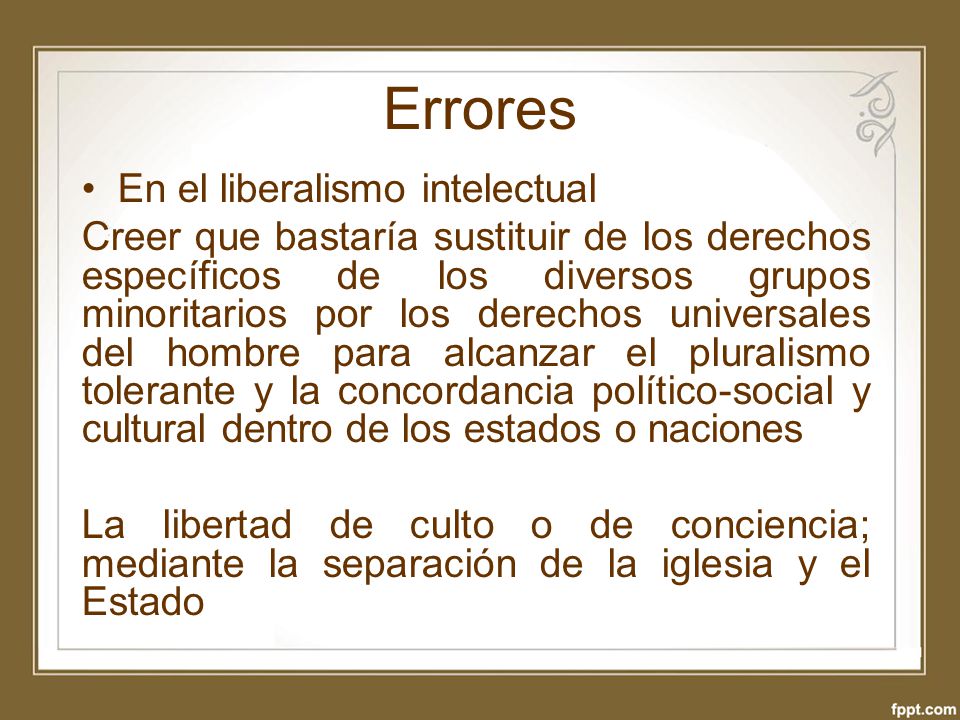 Errores

• En el liberalismo intelectual

Creer que bastaría sustituir de los derechos específicos de los diversos grupos minoritarios por los derechos universales del hombre para alcanzar el pluralismo tolerante y la concordancia político-social y cultural dentro de los estados o naciones

La libertad de culto o de conciencia; mediante la separación de la iglesia y el Estado

fppt.com